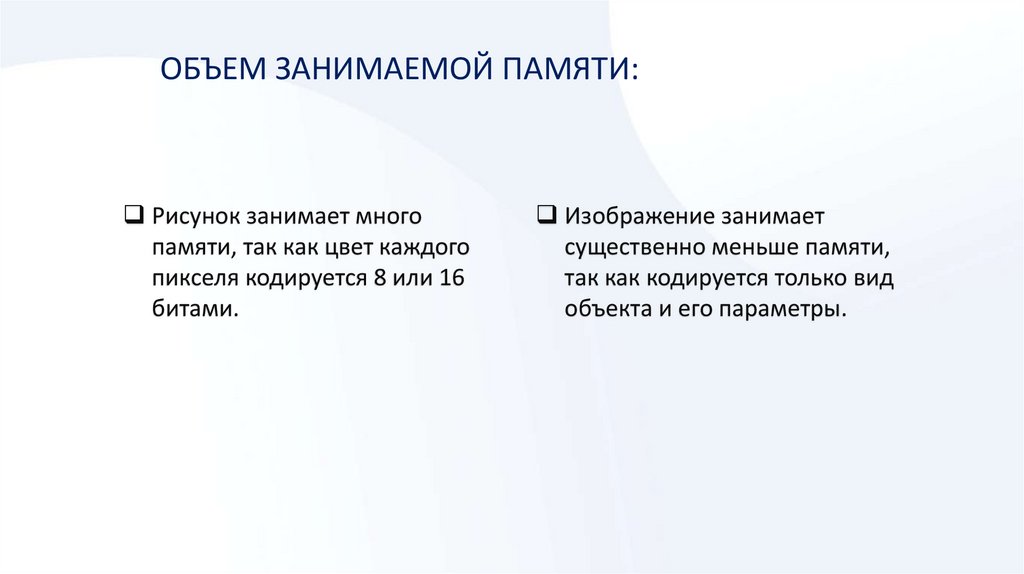 ОБЪЕМ ЗАНИМАЕМОЙ ПАМЯТИ:

❑ Рисунок занимает много памяти, так как цвет каждого пикселя кодируется 8 или 16 битами.

❑ Изображение занимает существенно меньше памяти, так как кодируется только вид объекта и его параметры.